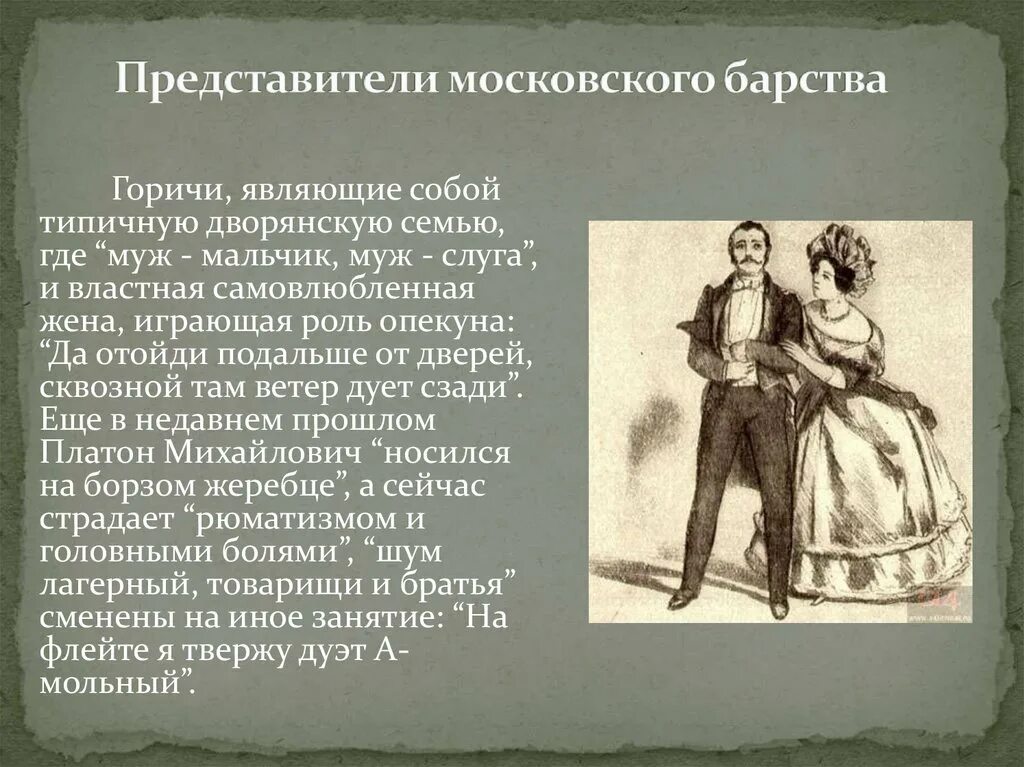 Представители московского барства

Горичи, являющие собой типичную дворянскую семью, где “муж - мальчик, муж - слуга”, и властная самовлюбленная жена, играющая роль опекуна: “Да отойди подальше от дверей, сквозной там ветер дует сзади”. Еще в недавнем прошлом Платон Михайлович “носился на борзом жеребце”, а сейчас страдает “рюматизмом и головными болями”, “шум лагерный, товарищи и братья” сменены на иное занятие: “На флейте я твержу дуэт А-мольный”.